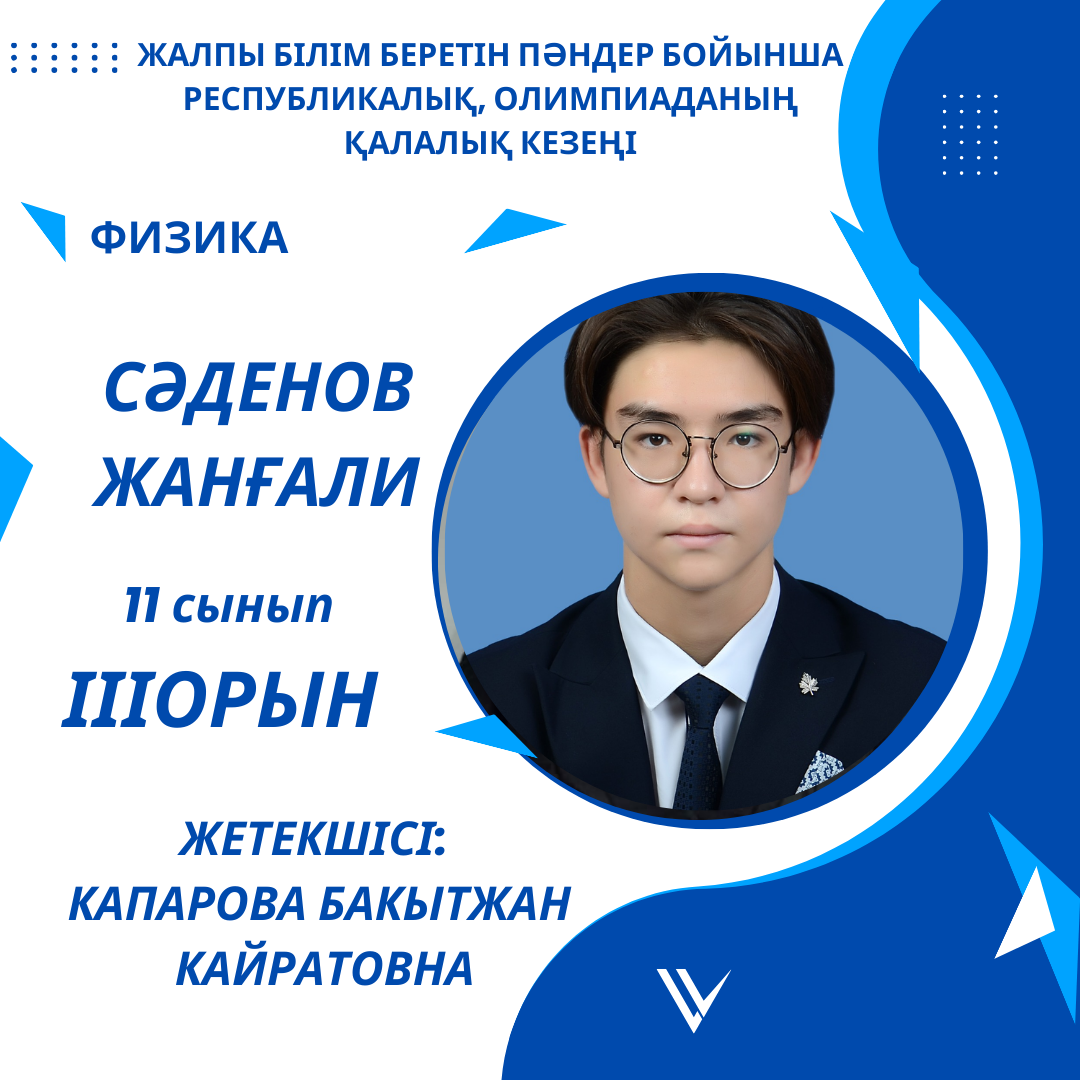 ЖАЛПЫ БІЛІМ БЕРЕТІН ПӘНДЕР БОЙЫНША РЕСПУБЛИКАЛЫҚ, ОЛИМПИАДАНЫҢ ҚАЛАЛЫҚ КЕЗЕҢІ

ФИЗИКА

СӘДЕНОВ ЖАНҒАЛИ

11 сынып

IIIОРЫН

ЖЕТЕКШІСІ:
КАПАРОВА БАКЫТЖАН КАЙРАТОВНА